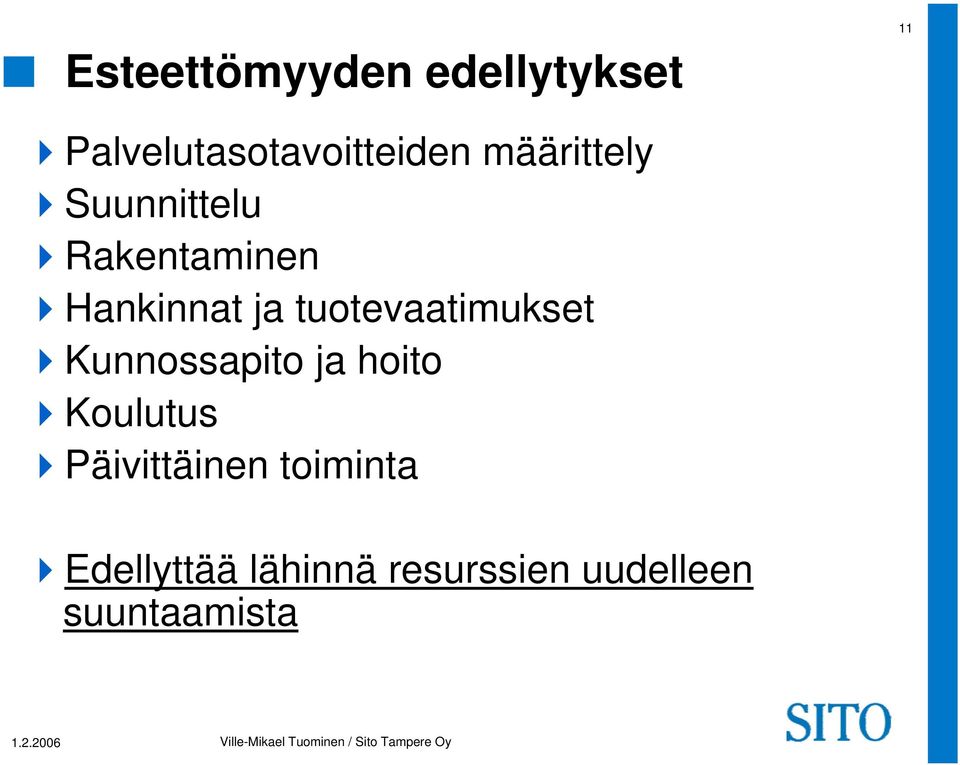 11

Esteettömyyden edellytykset

Palvelutasotavoitteiden määrittely
Suunnittelu
Rakentaminen
Hankinnat ja tuotevaatimukset
Kunnossapito ja hoito
Koulutus
Päivittäinen toiminta

Edellyttää lähinnä resurssien uudelleen suuntaamista

1.2.2006 Ville-Mikael Tuominen / Sito Tampere Oy

SITO